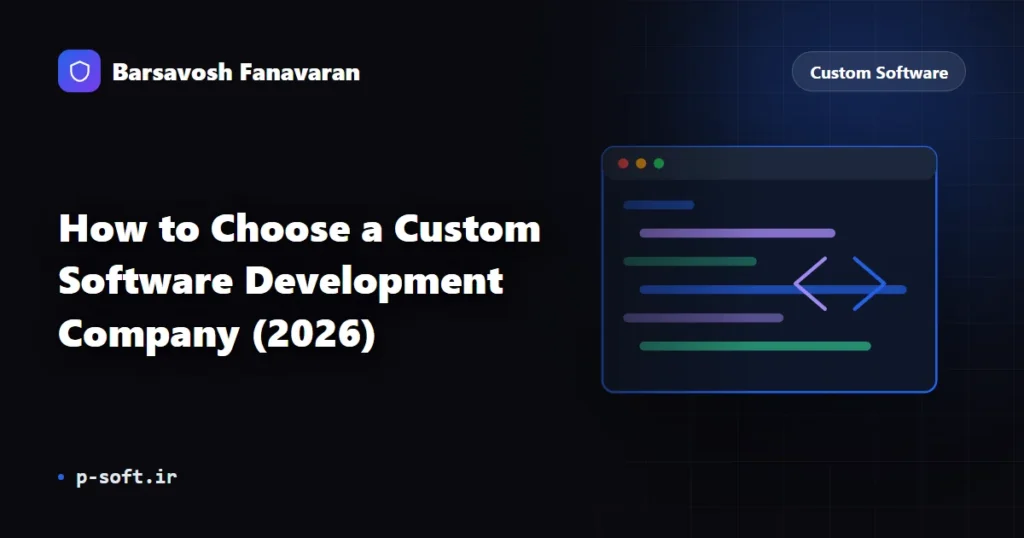 Barsavosh Fanavaran

Custom Software

How to Choose a Custom Software Development Company (2026)

• p-soft.ir